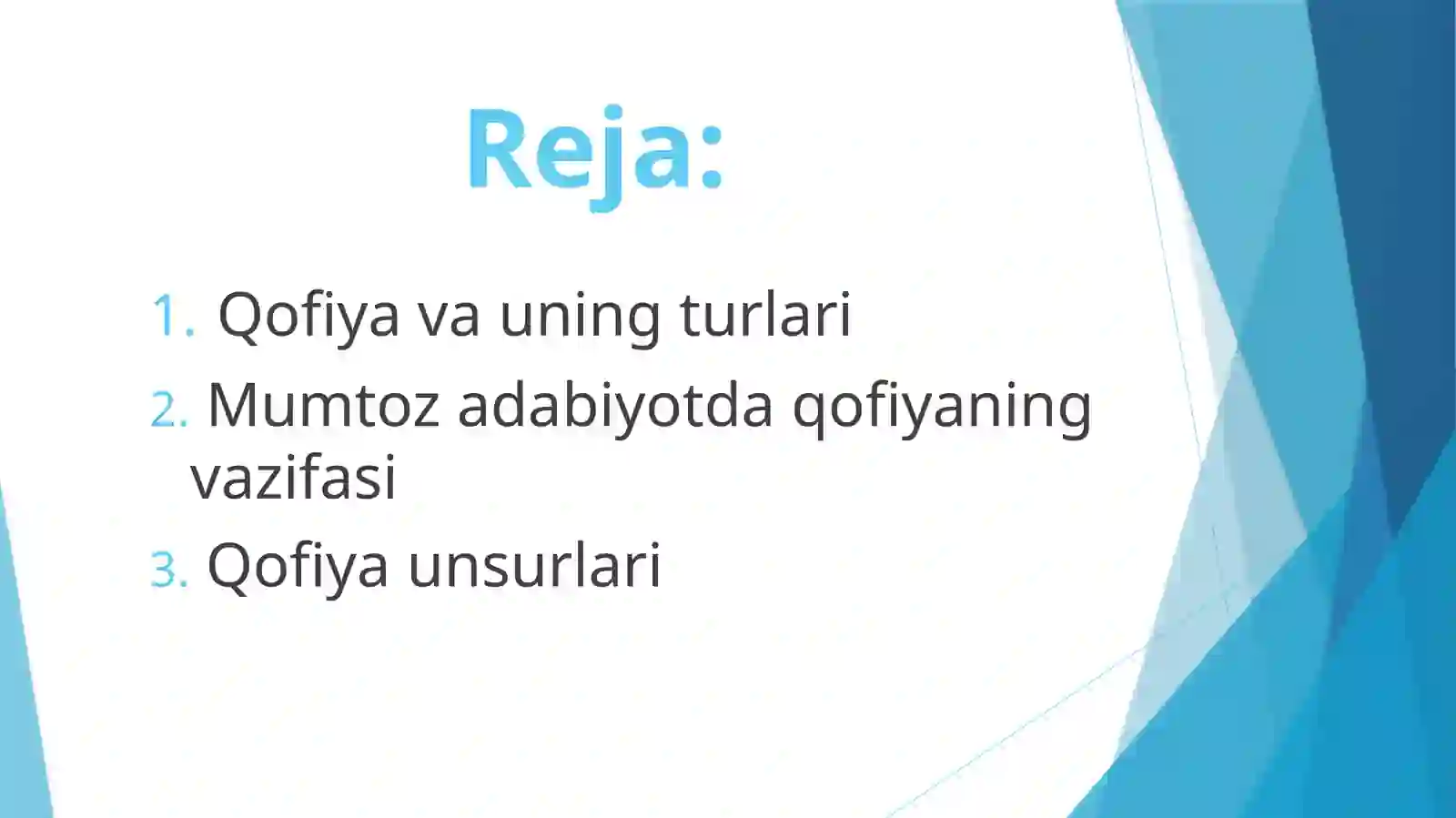 Reja:

1. Qofiya va uning turlari
2. Mumtoz adabiyotda qofiyaning vazifasi
3. Qofiya unsurlari